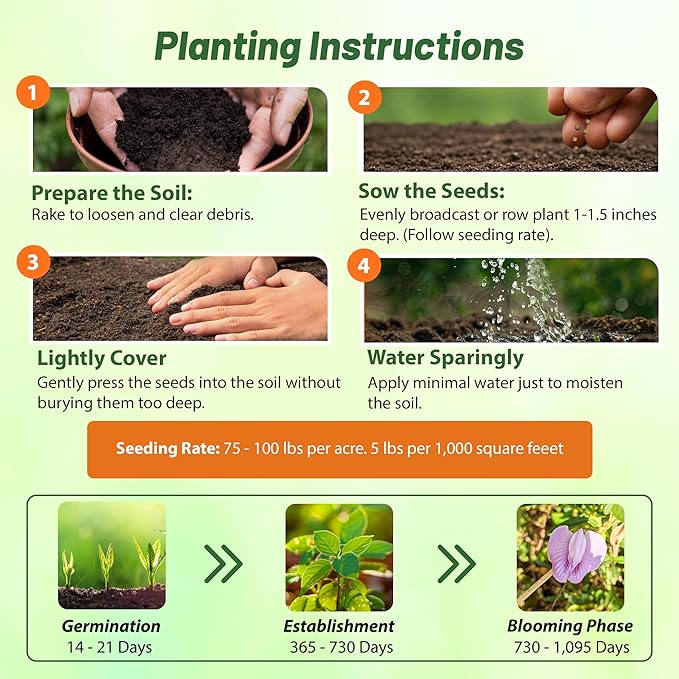 Planting Instructions

1

Prepare the Soil:
Rake to loosen and clear debris.

2

Sow the Seeds:
Evenly broadcast or row plant 1-1.5 inches deep. (Follow seeding rate).

3

Lightly Cover
Gently press the seeds into the soil without burying them too deep.

4

Water Sparingly
Apply minimal water just to moisten the soil.

Seeding Rate: 75 - 100 lbs per acre. 5 lbs per 1,000 square feeet

Germination
14 - 21 Days

Establishment
365 - 730 Days

Blooming Phase
730 - 1,095 Days